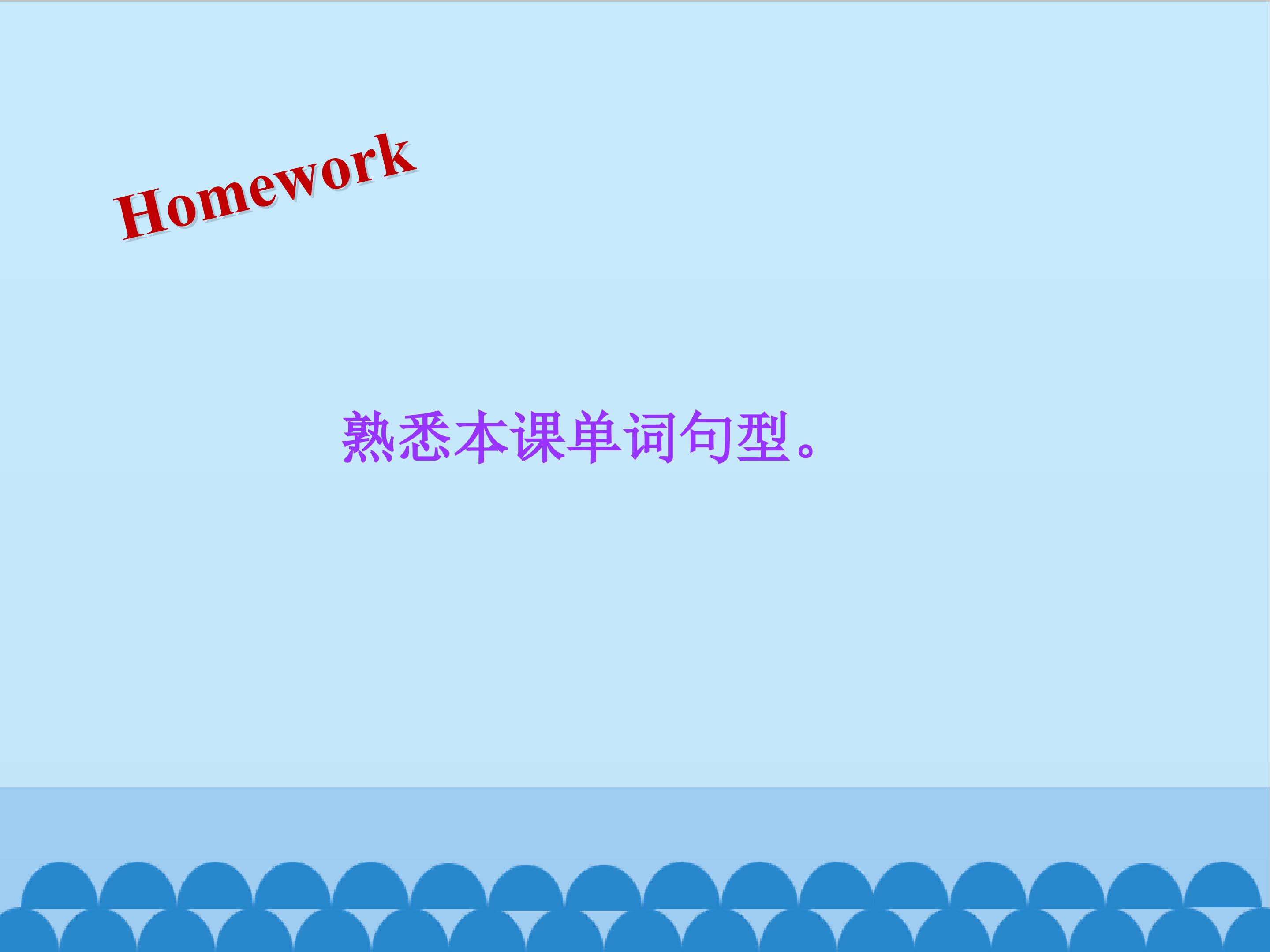 Homework

熟悉本课单词句型。